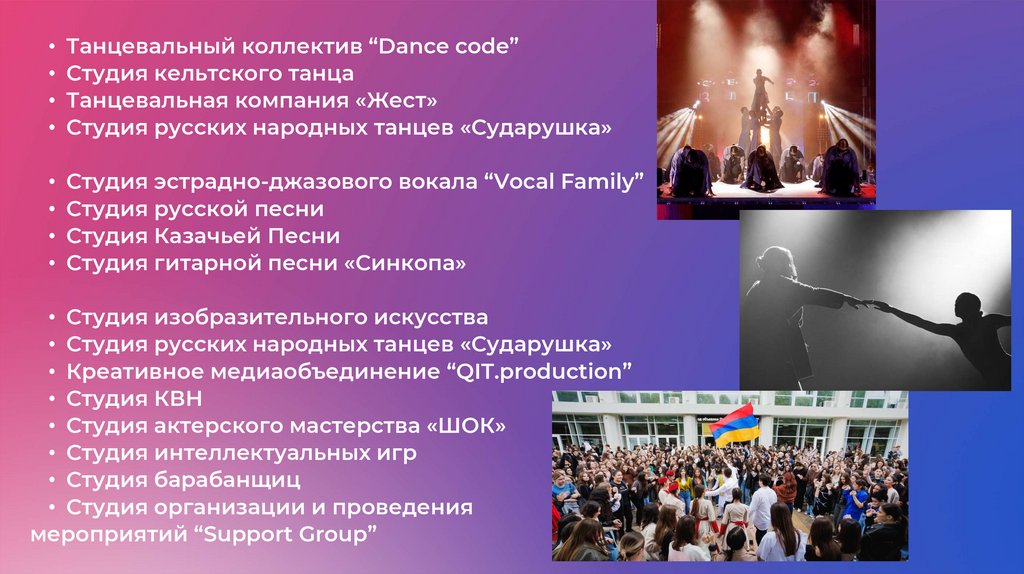 • Танцевальный коллектив “Dance code”
• Студия кельтского танца
• Танцевальная компания «Жест»
• Студия русских народных танцев «Сударушка»

• Студия эстрадно-джазового вокала “Vocal Family”
• Студия русской песни
• Студия Казачьей Песни
• Студия гитарной песни «Синкопа»

• Студия изобразительного искусства
• Студия русских народных танцев «Сударушка»
• Креативное медиаобъединение “QIT.production”
• Студия КВН
• Студия актерского мастерства «ШОК»
• Студия интеллектуальных игр
• Студия барабанщиц
• Студия организации и проведения мероприятий “Support Group”